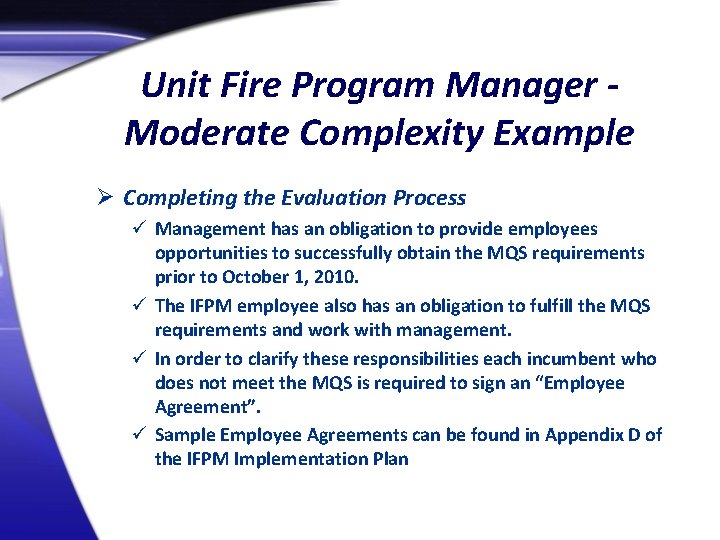 Unit Fire Program Manager - Moderate Complexity Example

➢ Completing the Evaluation Process

✓ Management has an obligation to provide employees opportunities to successfully obtain the MQS requirements prior to October 1, 2010.

✓ The IFPM employee also has an obligation to fulfill the MQS requirements and work with management.

✓ In order to clarify these responsibilities each incumbent who does not meet the MQS is required to sign an "Employee Agreement".

✓ Sample Employee Agreements can be found in Appendix D of the IFPM Implementation Plan